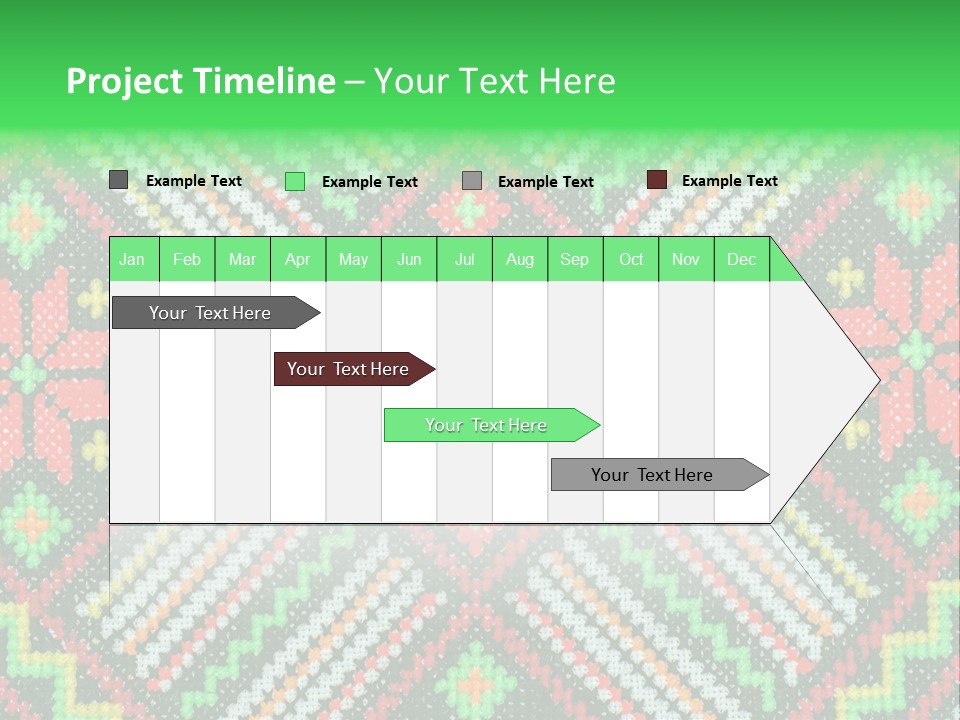 Project Timeline – Your Text Here

Example Text Example Text Example Text Example Text

| Jan | Feb | Mar | Apr | May | Jun | Jul | Aug | Sep | Oct | Nov | Dec |
|---|---|---|---|---|---|---|---|---|---|---|---|

Your Text Here

Your Text Here

Your Text Here

Your Text Here